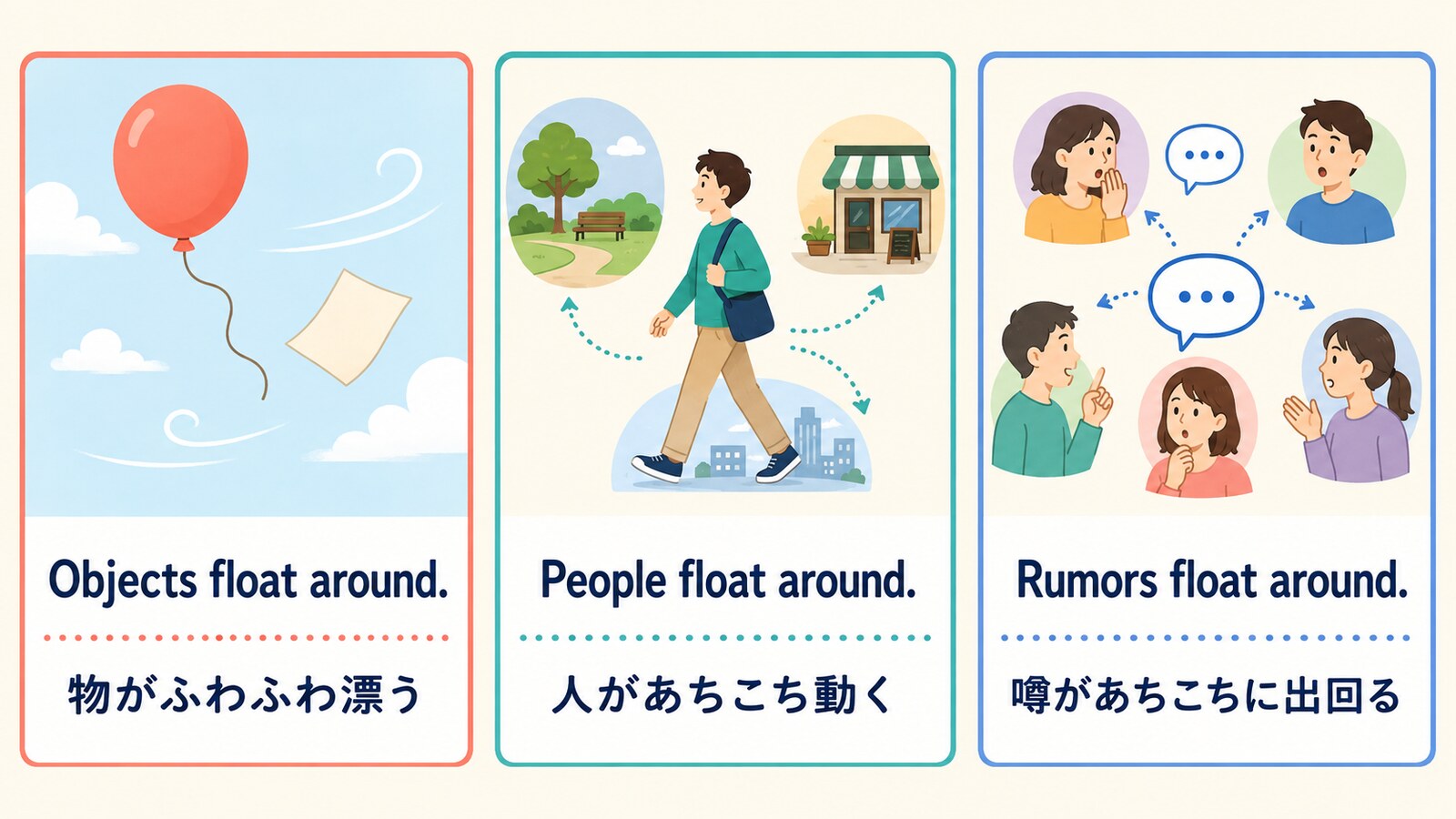 Objects float around.

物がふわふわ漂う

People float around.

人があちこち動く

Rumors float around.

噂があちこちに出回る